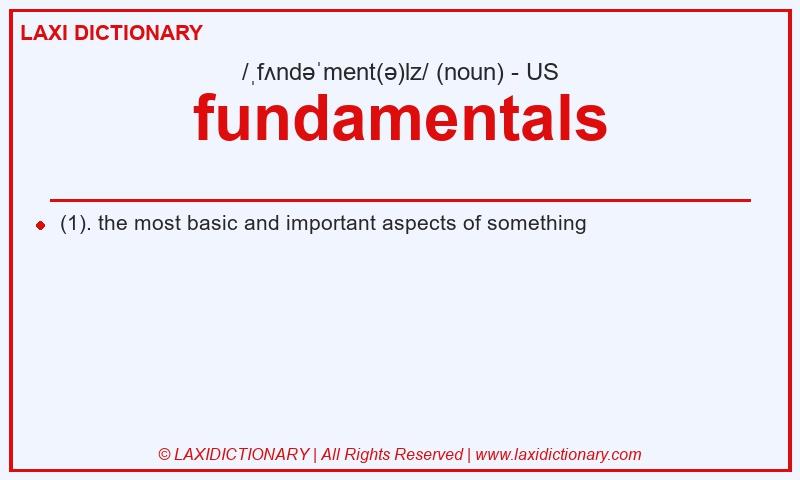 LAXI DICTIONARY

/ˌfʌndəˈment(ə)lz/ (noun) - US

fundamentals

(1). the most basic and important aspects of something

© LAXIDICTIONARY | All Rights Reserved | www.laxidictionary.com